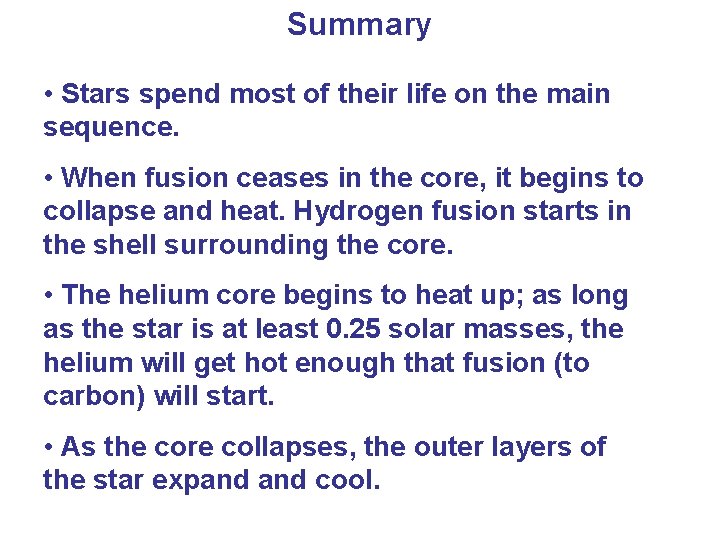 Summary

• Stars spend most of their life on the main sequence.

• When fusion ceases in the core, it begins to collapse and heat. Hydrogen fusion starts in the shell surrounding the core.

• The helium core begins to heat up; as long as the star is at least 0.25 solar masses, the helium will get hot enough that fusion (to carbon) will start.

• As the core collapses, the outer layers of the star expand and cool.